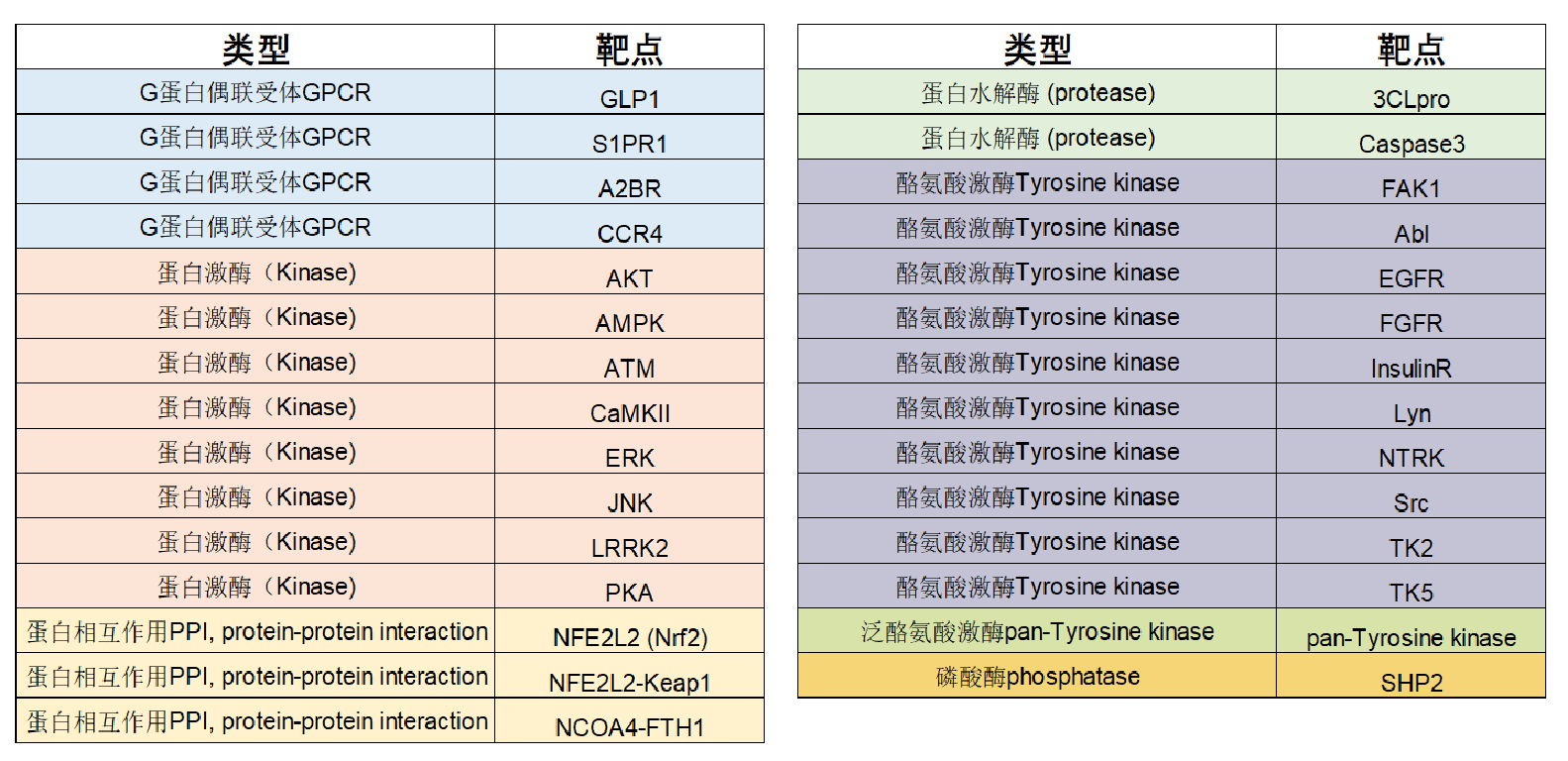 | 类型 | 靶点 |
|---|---|
| G蛋白偶联受体GPCR | GLP1 |
| G蛋白偶联受体GPCR | S1PR1 |
| G蛋白偶联受体GPCR | A2BR |
| G蛋白偶联受体GPCR | CCR4 |
| 蛋白激酶（Kinase) | AKT |
| 蛋白激酶（Kinase) | AMPK |
| 蛋白激酶（Kinase) | ATM |
| 蛋白激酶（Kinase) | CaMKII |
| 蛋白激酶（Kinase) | ERK |
| 蛋白激酶（Kinase) | JNK |
| 蛋白激酶（Kinase) | LRRK2 |
| 蛋白激酶（Kinase) | PKA |
| 蛋白相互作用PPI, protein-protein interaction | NFE2L2 (Nrf2) |
| 蛋白相互作用PPI, protein-protein interaction | NFE2L2-Keap1 |
| 蛋白相互作用PPI, protein-protein interaction | NCOA4-FTH1 |

| 类型 | 靶点 |
|---|---|
| 蛋白水解酶 (protease) | 3CLpro |
| 蛋白水解酶 (protease) | Caspase3 |
| 酪氨酸激酶Tyrosine kinase | FAK1 |
| 酪氨酸激酶Tyrosine kinase | Abl |
| 酪氨酸激酶Tyrosine kinase | EGFR |
| 酪氨酸激酶Tyrosine kinase | FGFR |
| 酪氨酸激酶Tyrosine kinase | InsulinR |
| 酪氨酸激酶Tyrosine kinase | Lyn |
| 酪氨酸激酶Tyrosine kinase | NTRK |
| 酪氨酸激酶Tyrosine kinase | Src |
| 酪氨酸激酶Tyrosine kinase | TK2 |
| 酪氨酸激酶Tyrosine kinase | TK5 |
| 泛酪氨酸激酶pan-Tyrosine kinase | pan-Tyrosine kinase |
| 磷酸酶phosphatase | SHP2 |